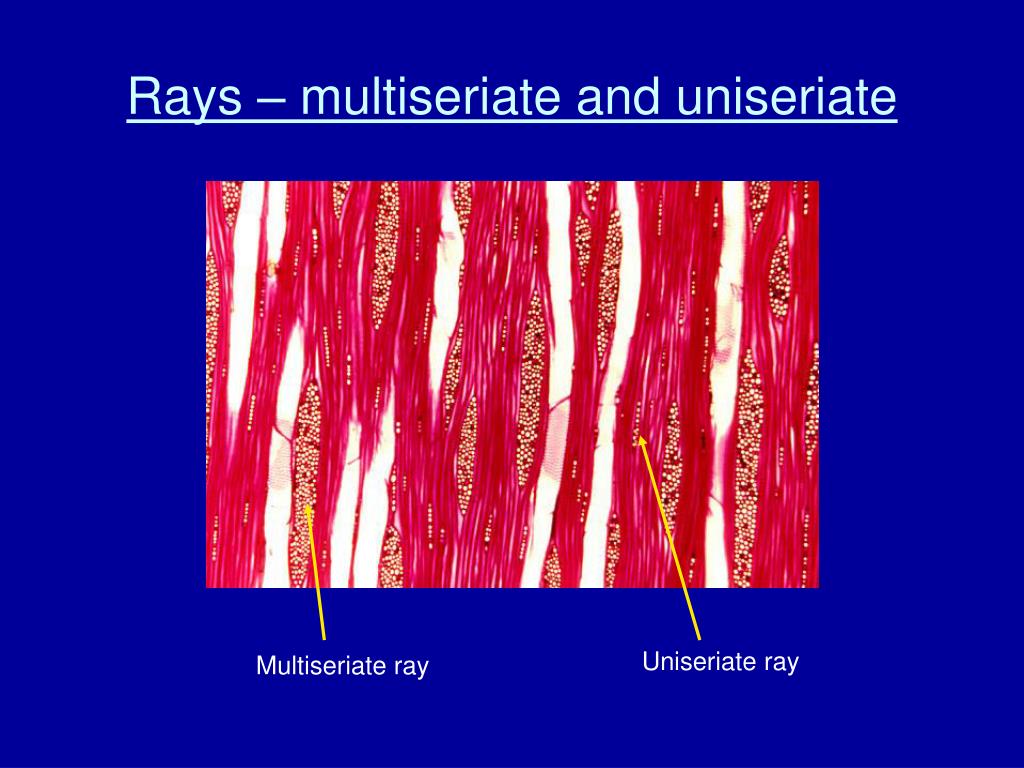 Rays – multiseriate and uniseriate

Multiseriate ray

Uniseriate ray